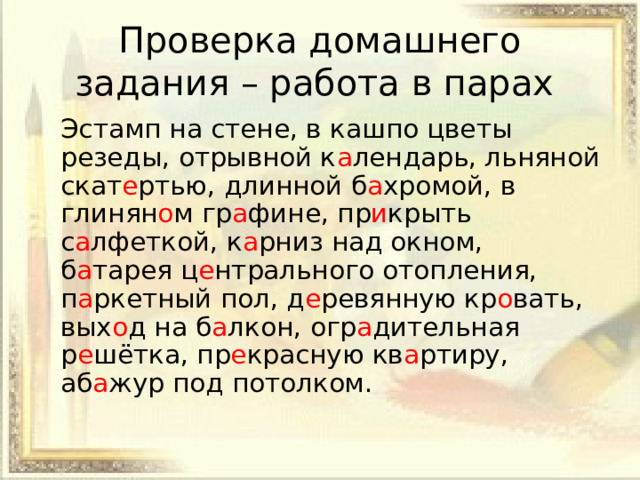 Проверка домашнего задания – работа в парах

Эстамп на стене, в кашпо цветы резеды, отрывной календарь, льняной скатертью, длинной бахромой, в глиняном графине, прикрыть салфеткой, карниз над окном, батарея центрального отопления, паркетный пол, деревянную кровать, выход на балкон, оградительная решётка, прекрасную квартиру, абажур под потолком.